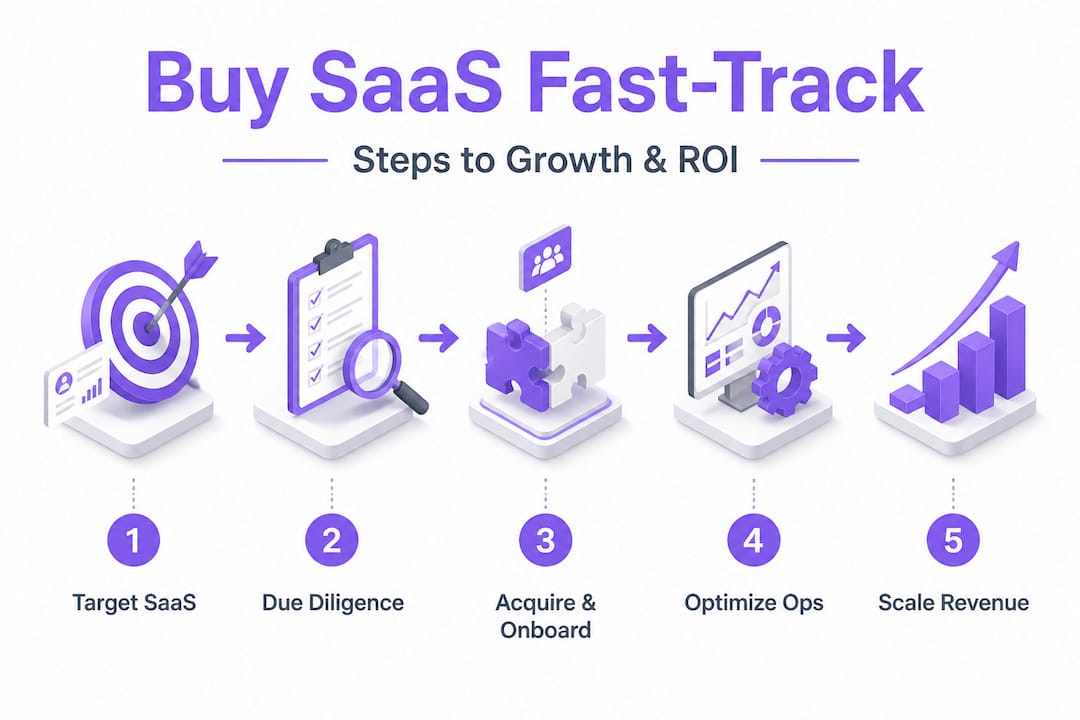 Buy SaaS Fast-Track

Steps to Growth & ROI

1
Target SaaS

2
Due Diligence

3
Acquire & Onboard

4
Optimize Ops

5
Scale Revenue